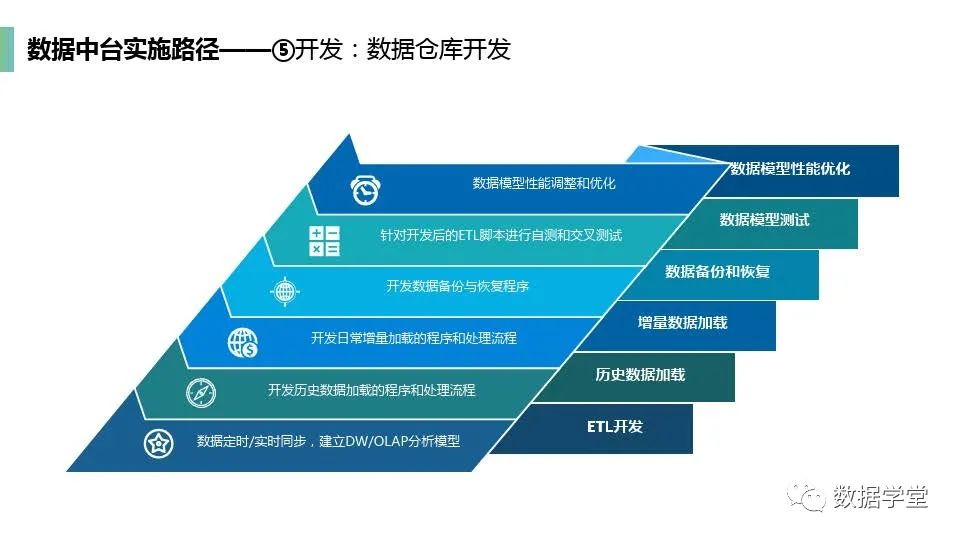 数据中台实施路径——⑤开发：数据仓库开发

数据模型性能调整和优化

针对开发后的ETL脚本进行自测和交叉测试

开发数据备份与恢复程序

开发日常增量加载的程序和处理流程

开发历史数据加载的程序和处理流程

数据定时/实时同步，建立DW/OLAP分析模型

数据模型性能优化

数据模型测试

数据备份和恢复

增量数据加载

历史数据加载

ETL开发

数据学堂